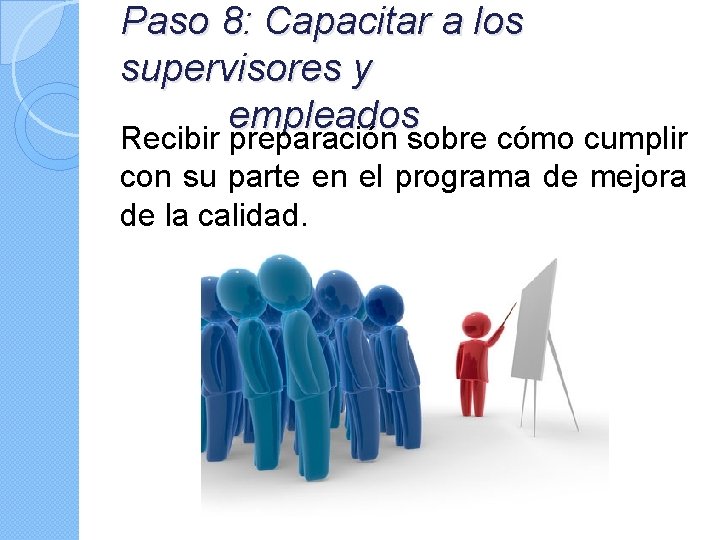 Paso 8: Capacitar a los supervisores y empleados

Recibir preparación sobre cómo cumplir con su parte en el programa de mejora de la calidad.